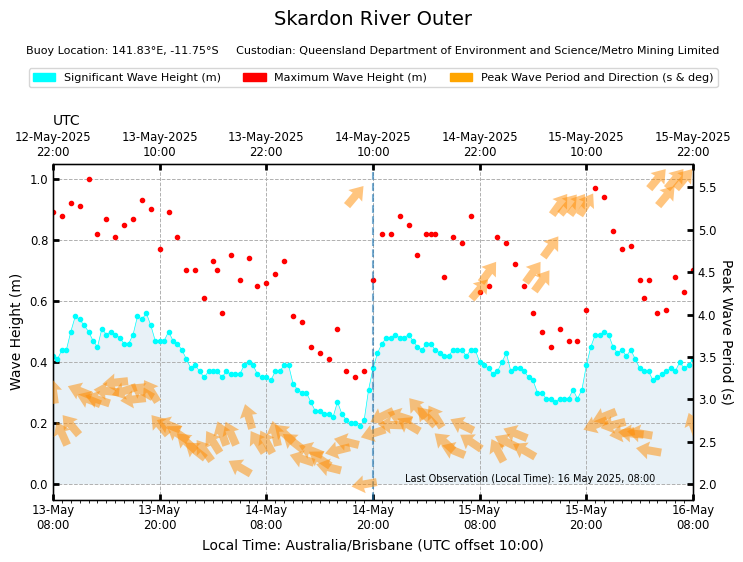 Skardon River Outer

Buoy Location: 141.83°E, -11.75°S    Custodian: Queensland Department of Environment and Science/Metro Mining Limited

Significant Wave Height (m)  Maximum Wave Height (m)  Peak Wave Period and Direction (s & deg)

UTC
12-May-2025 22:00
13-May-2025 10:00
13-May-2025 22:00
14-May-2025 10:00
14-May-2025 22:00
15-May-2025 10:00
15-May-2025 22:00

Wave Height (m)
1.0
0.8
0.6
0.4
0.2
0.0

Peak Wave Period (s)
5.5
5.0
4.5
4.0
3.5
3.0
2.5
2.0

Last Observation (Local Time): 16 May 2025, 08:00

13-May 08:00
13-May 20:00
14-May 08:00
14-May 20:00
15-May 08:00
15-May 20:00
16-May 08:00

Local Time: Australia/Brisbane (UTC offset 10:00)